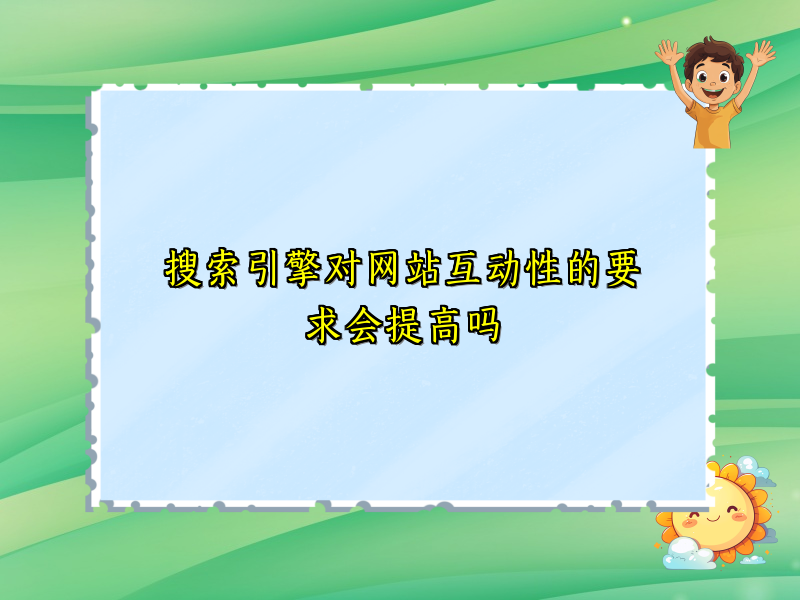 搜索引擎对网站互动性的要求会提高吗